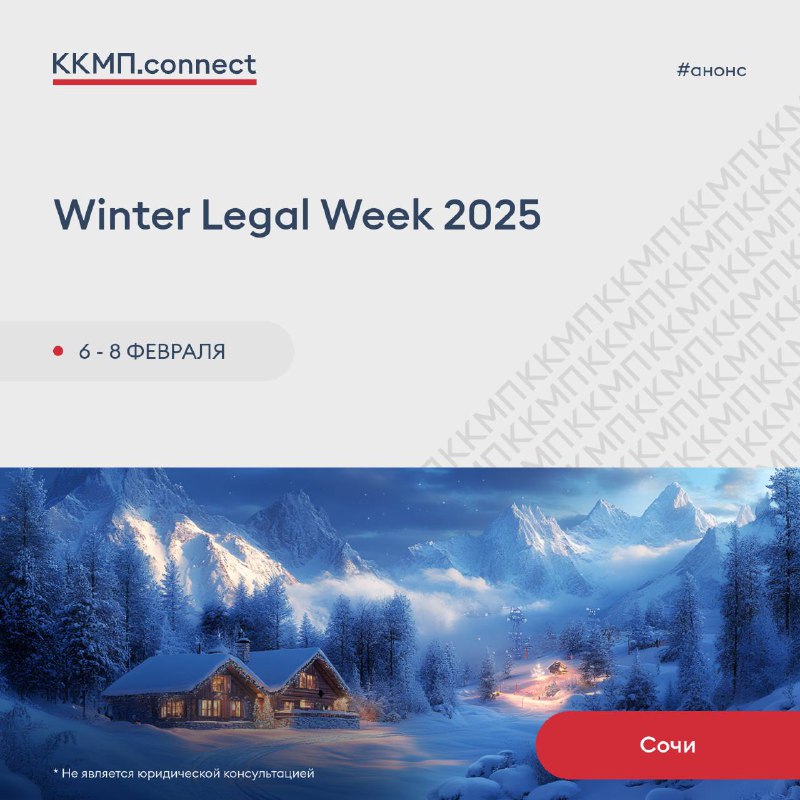 ККМП.connect

#анонс

Winter Legal Week 2025

6 - 8 ФЕВРАЛЯ

Сочи

* Не является юридической консультацией